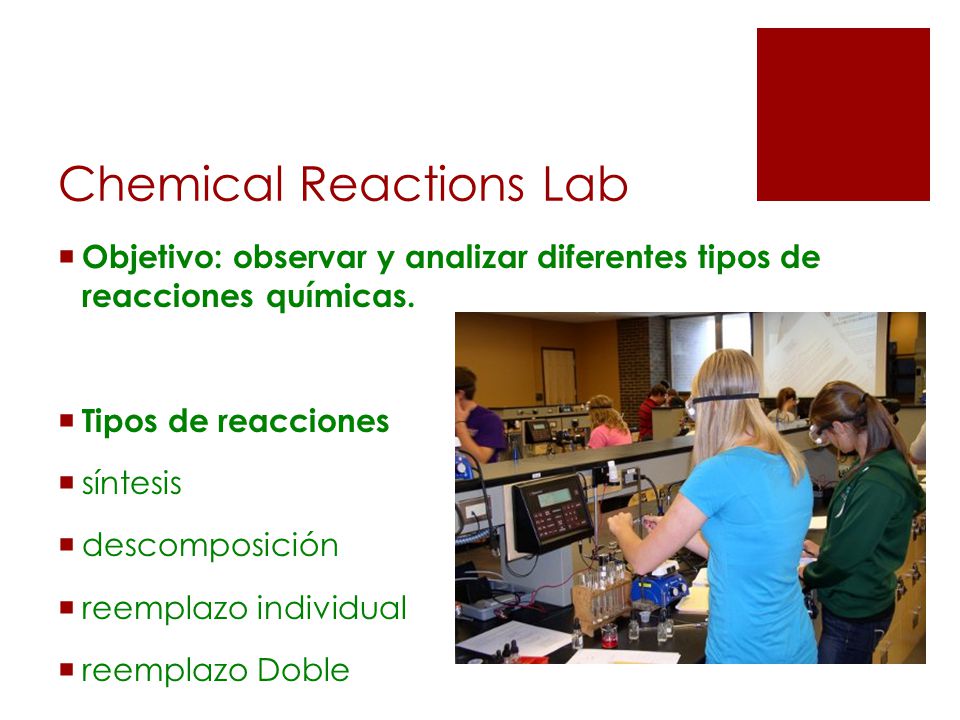 Chemical Reactions Lab

Objetivo: observar y analizar diferentes tipos de reacciones químicas.

Tipos de reacciones

síntesis

descomposición

reemplazo individual

reemplazo Doble